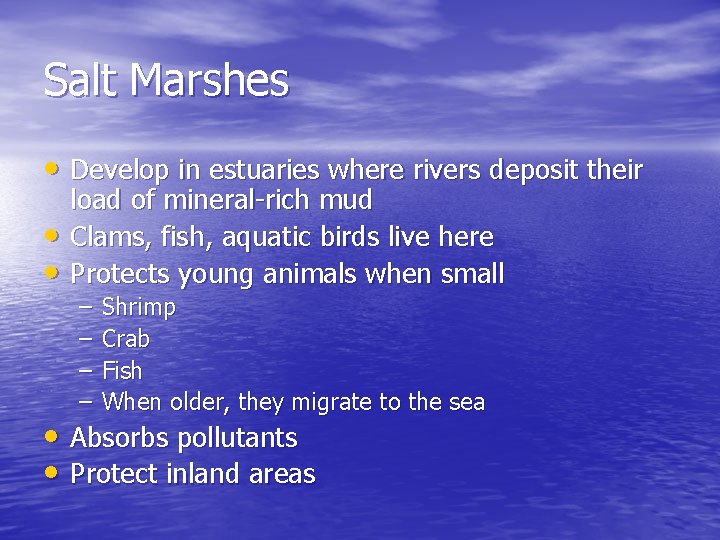 Salt Marshes

• Develop in estuaries where rivers deposit their load of mineral-rich mud
• Clams, fish, aquatic birds live here
• Protects young animals when small
– Shrimp
– Crab
– Fish
– When older, they migrate to the sea
• Absorbs pollutants
• Protect inland areas